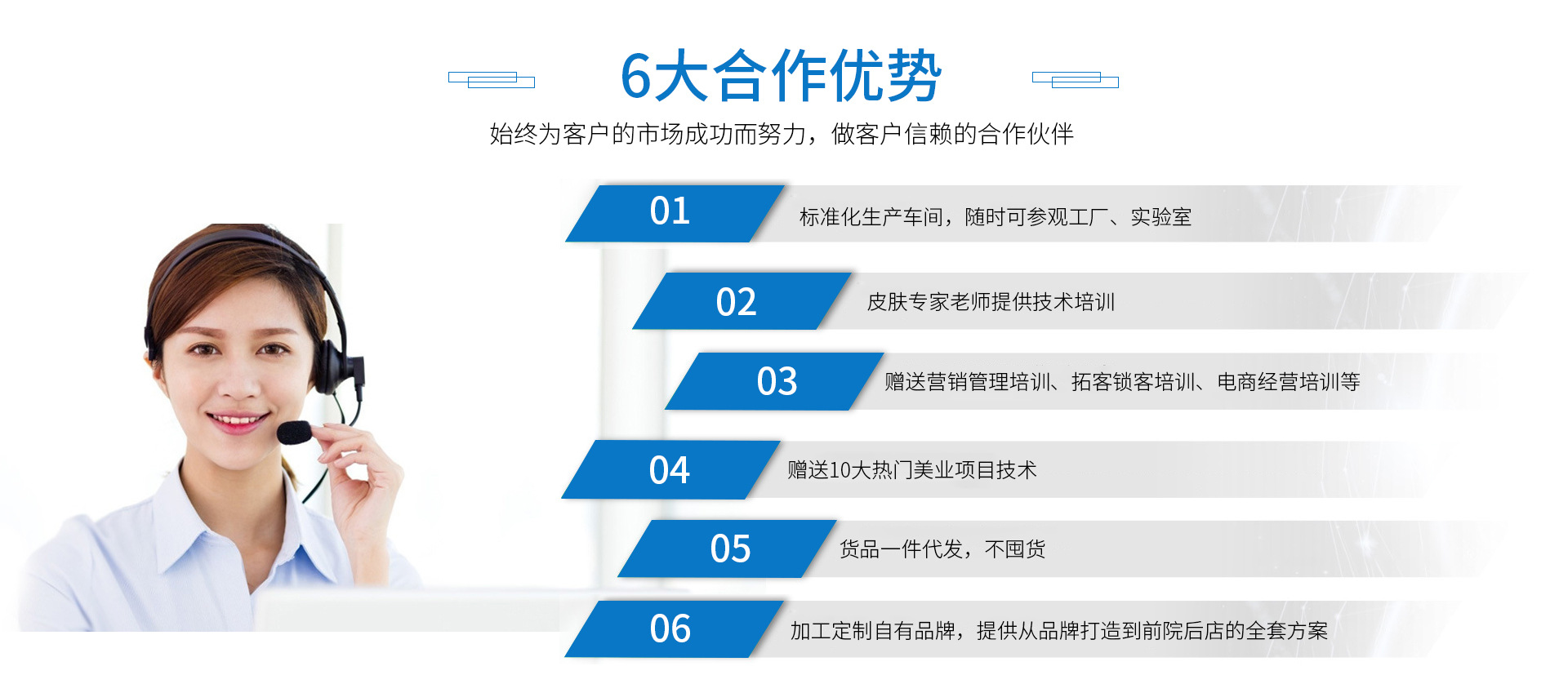 6大合作优势

始终为客户的市场成功而努力，做客户信赖的合作伙伴

01 标准化生产车间，随时可参观工厂、实验室

02 皮肤专家老师提供技术培训

03 赠送营销管理培训、拓客锁客培训、电商经营培训等

04 赠送10大热门美业项目技术

05 货品一件代发，不囤货

06 加工定制自有品牌，提供从品牌打造到前院后店的全套方案